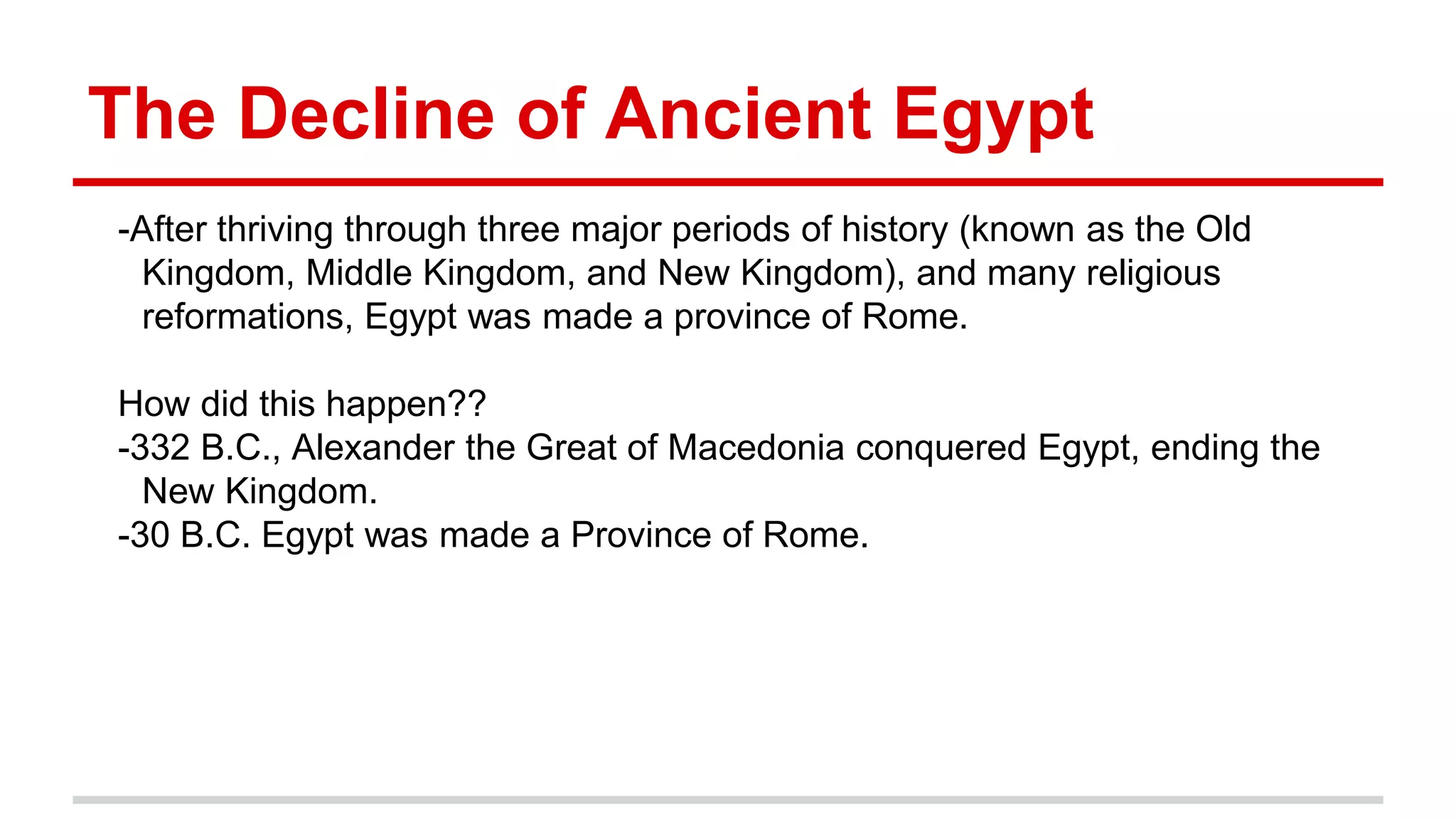 The Decline of Ancient Egypt

-After thriving through three major periods of history (known as the Old Kingdom, Middle Kingdom, and New Kingdom), and many religious reformations, Egypt was made a province of Rome.

How did this happen??
-332 B.C., Alexander the Great of Macedonia conquered Egypt, ending the New Kingdom.
-30 B.C. Egypt was made a Province of Rome.